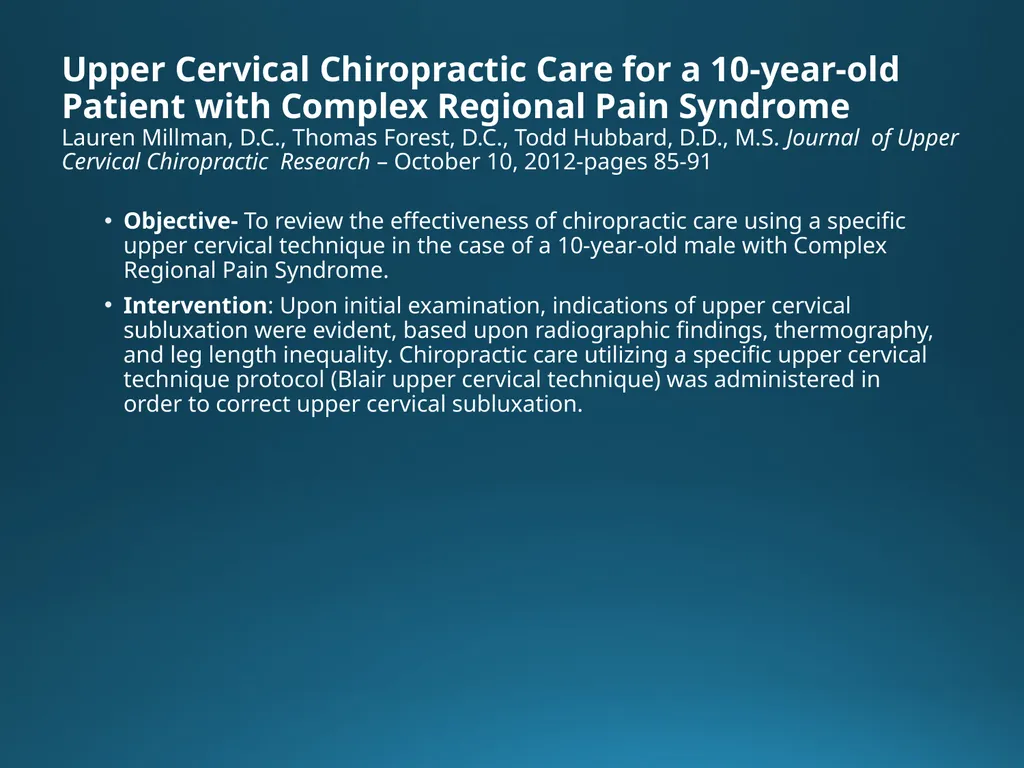 Upper Cervical Chiropractic Care for a 10-year-old Patient with Complex Regional Pain Syndrome
Lauren Millman, D.C., Thomas Forest, D.C., Todd Hubbard, D.D., M.S. Journal of Upper Cervical Chiropractic Research – October 10, 2012-pages 85-91

• Objective- To review the effectiveness of chiropractic care using a specific upper cervical technique in the case of a 10-year-old male with Complex Regional Pain Syndrome.

• Intervention: Upon initial examination, indications of upper cervical subluxation were evident, based upon radiographic findings, thermography, and leg length inequality. Chiropractic care utilizing a specific upper cervical technique protocol (Blair upper cervical technique) was administered in order to correct upper cervical subluxation.